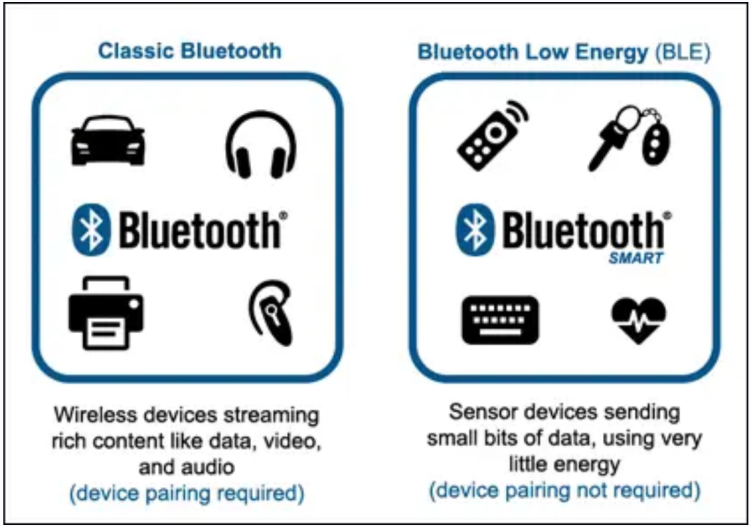 Classic Bluetooth

Bluetooth®

Wireless devices streaming rich content like data, video, and audio
(device pairing required)

Bluetooth Low Energy (BLE)

Bluetooth®
SMART

Sensor devices sending small bits of data, using very little energy
(device pairing not required)